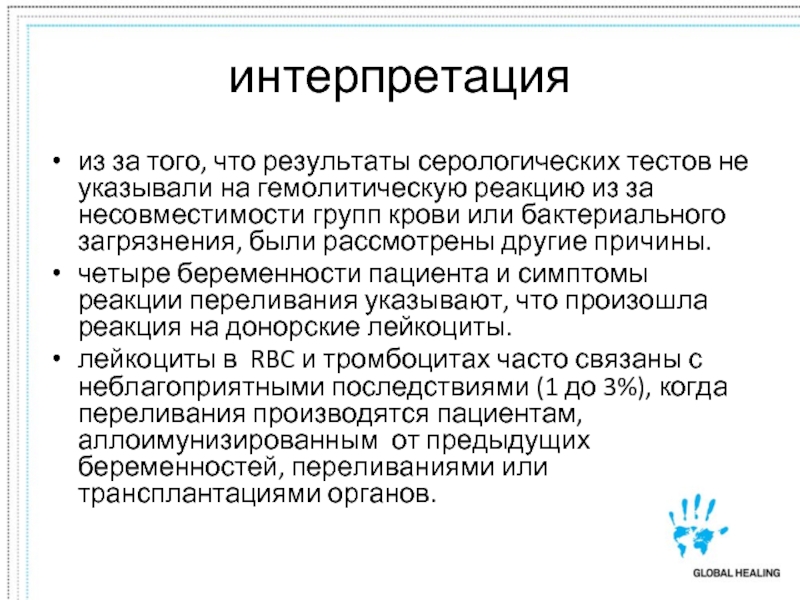 интерпретация

• из за того, что результаты серологических тестов не указывали на гемолитическую реакцию из за несовместимости групп крови или бактериального загрязнения, были рассмотрены другие причины.

• четыре беременности пациента и симптомы реакции переливания указывают, что произошла реакция на донорские лейкоциты.

• лейкоциты в RBC и тромбоцитах часто связаны с неблагоприятными последствиями (1 до 3%), когда переливания производятся пациентам, аллоимунизированным от предыдущих беременностей, переливаниями или трансплантациями органов.

GLOBAL HEALING